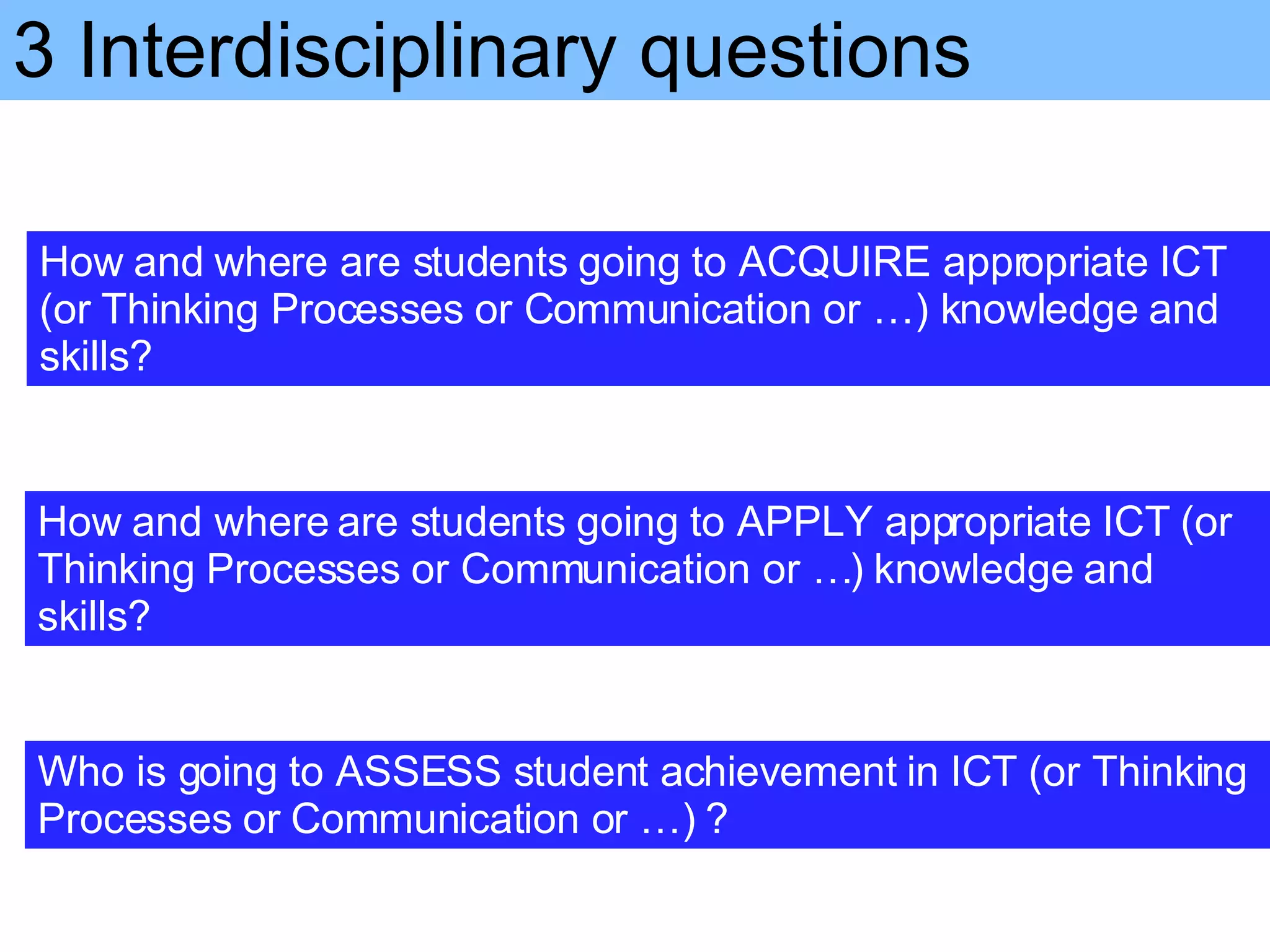 3 Interdisciplinary questions

How and where are students going to ACQUIRE appropriate ICT (or Thinking Processes or Communication or …) knowledge and skills?

How and where are students going to APPLY appropriate ICT (or Thinking Processes or Communication or …) knowledge and skills?

Who is going to ASSESS student achievement in ICT (or Thinking Processes or Communication or …) ?